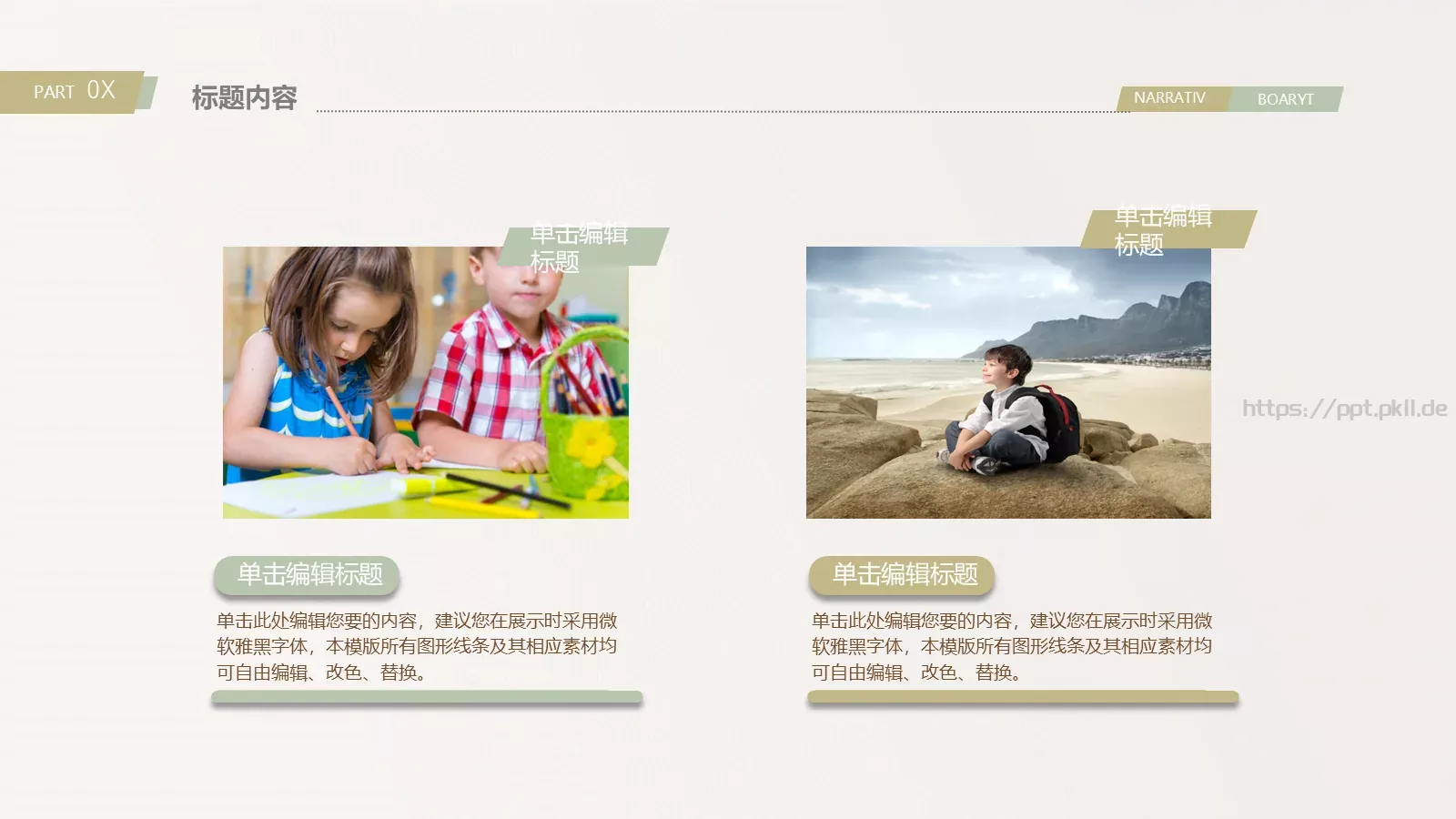 PART 0X

标题内容

NARRATIV BOARYT

单击编辑标题

单击编辑标题

https://ppt.pkll.de

单击编辑标题

单击此处编辑您要的内容，建议您在展示时采用微软雅黑字体，本模版所有图形线条及其相应素材均可自由编辑、改色、替换。

单击编辑标题

单击此处编辑您要的内容，建议您在展示时采用微软雅黑字体，本模版所有图形线条及其相应素材均可自由编辑、改色、替换。